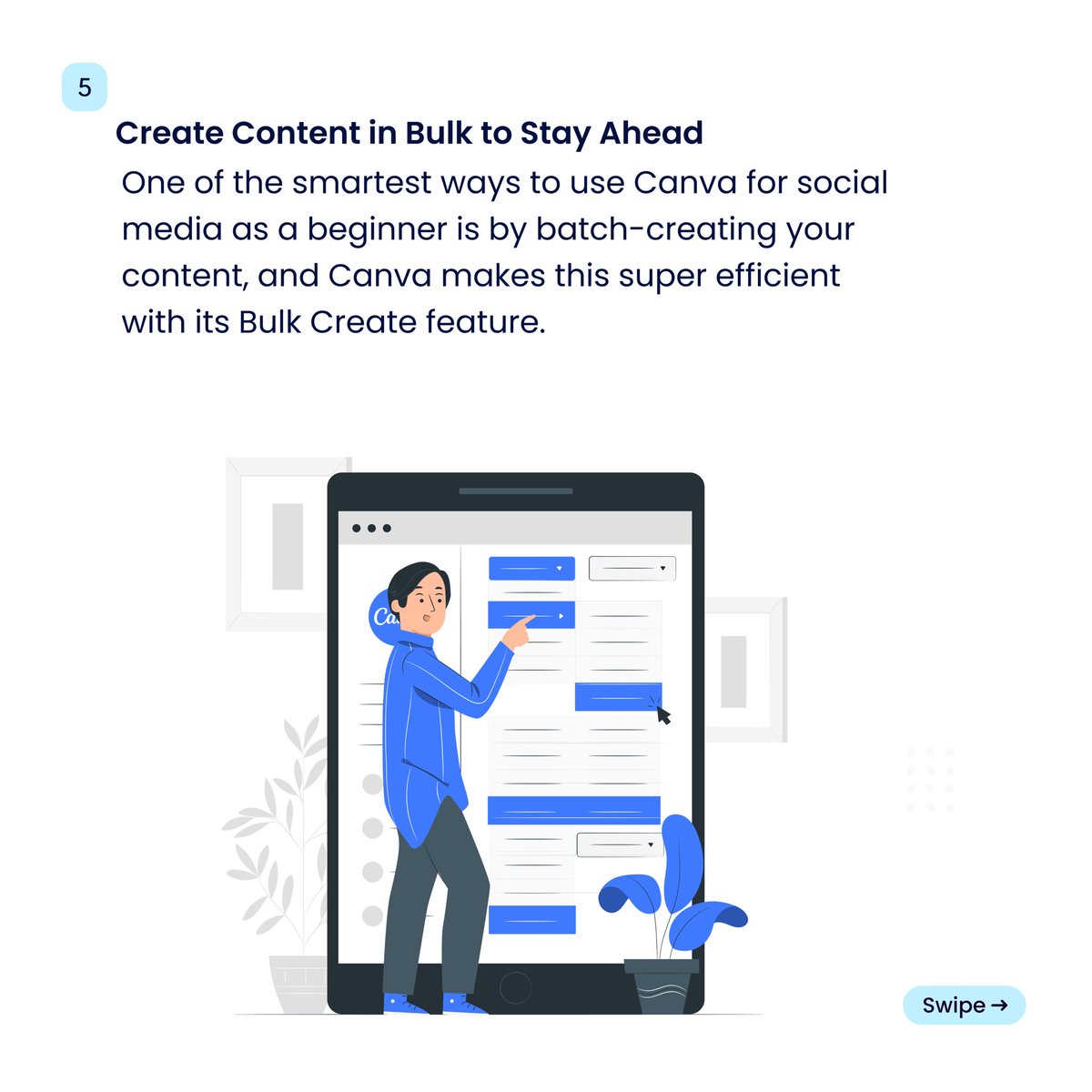 5

Create Content in Bulk to Stay Ahead

One of the smartest ways to use Canva for social media as a beginner is by batch-creating your content, and Canva makes this super efficient with its Bulk Create feature.

Ca

Swipe →